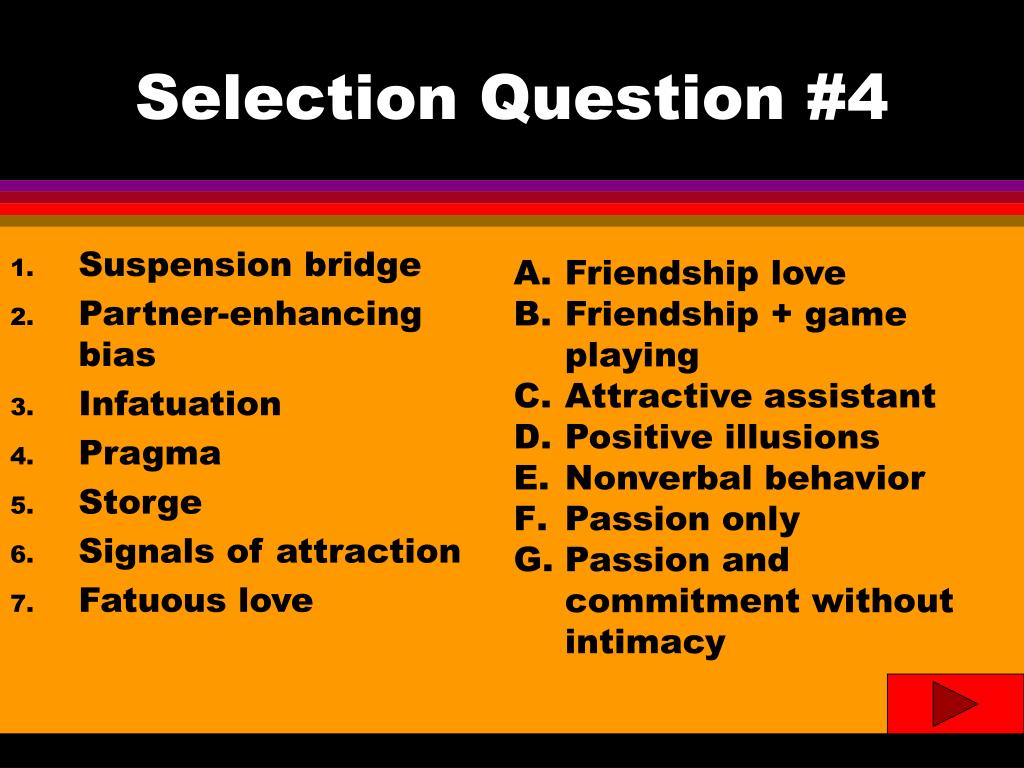 Selection Question #4

1. Suspension bridge
2. Partner-enhancing bias
3. Infatuation
4. Pragma
5. Storge
6. Signals of attraction
7. Fatuous love

A. Friendship love
B. Friendship + game playing
C. Attractive assistant
D. Positive illusions
E. Nonverbal behavior
F. Passion only
G. Passion and commitment without intimacy